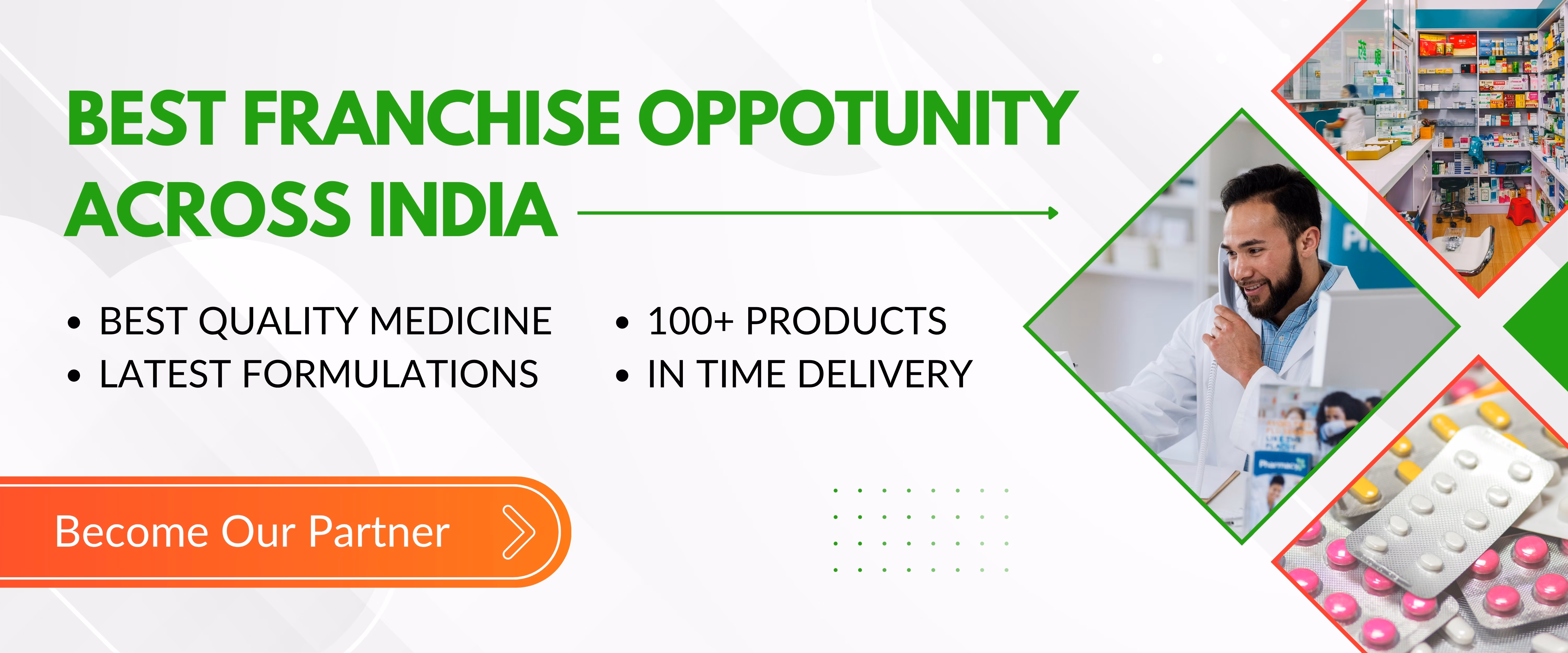 BEST FRANCHISE OPPOTUNITY ACROSS INDIA

• BEST QUALITY MEDICINE
• LATEST FORMULATIONS

• 100+ PRODUCTS
• IN TIME DELIVERY

Become Our Partner